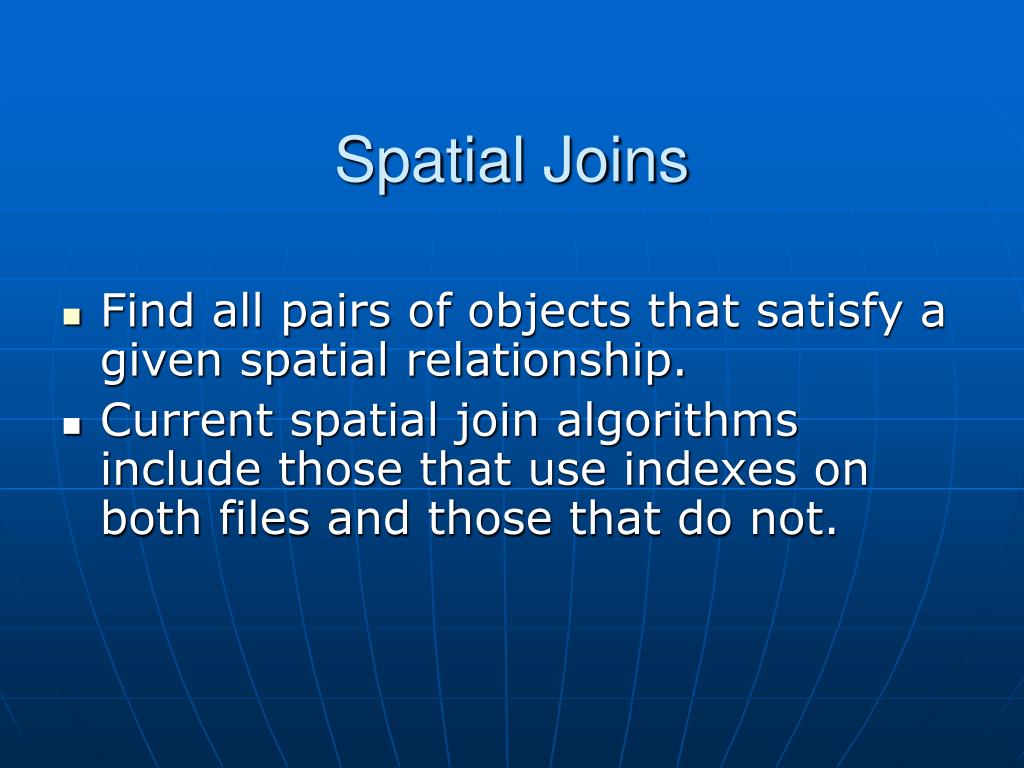 Spatial Joins

- Find all pairs of objects that satisfy a given spatial relationship.
- Current spatial join algorithms include those that use indexes on both files and those that do not.